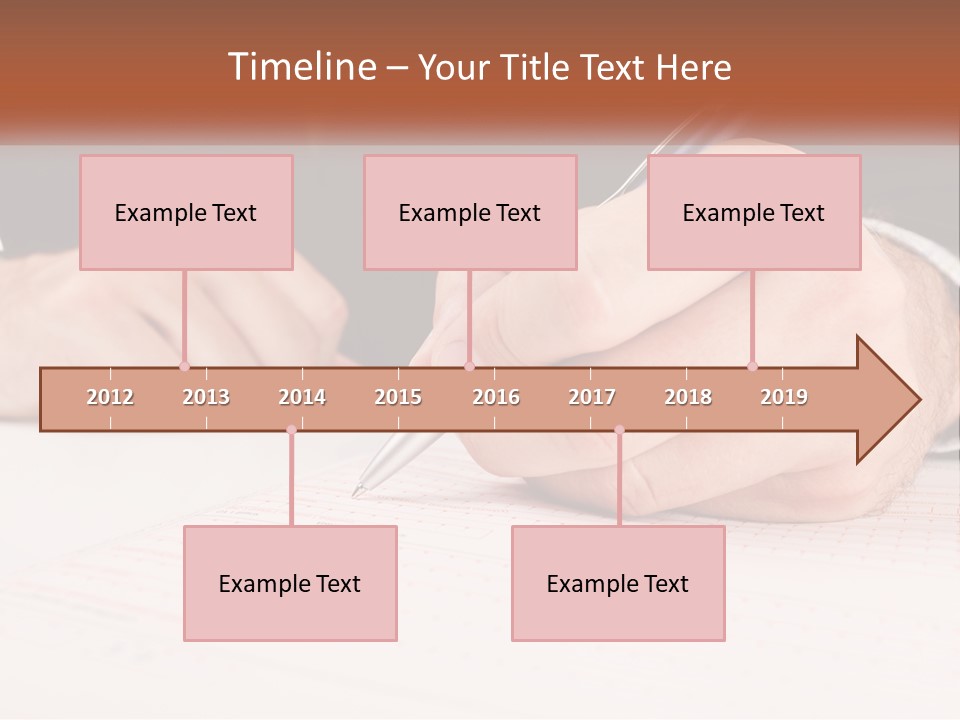 Timeline – Your Title Text Here

Example Text

Example Text

Example Text

2012 2013 2014 2015 2016 2017 2018 2019

Example Text

Example Text